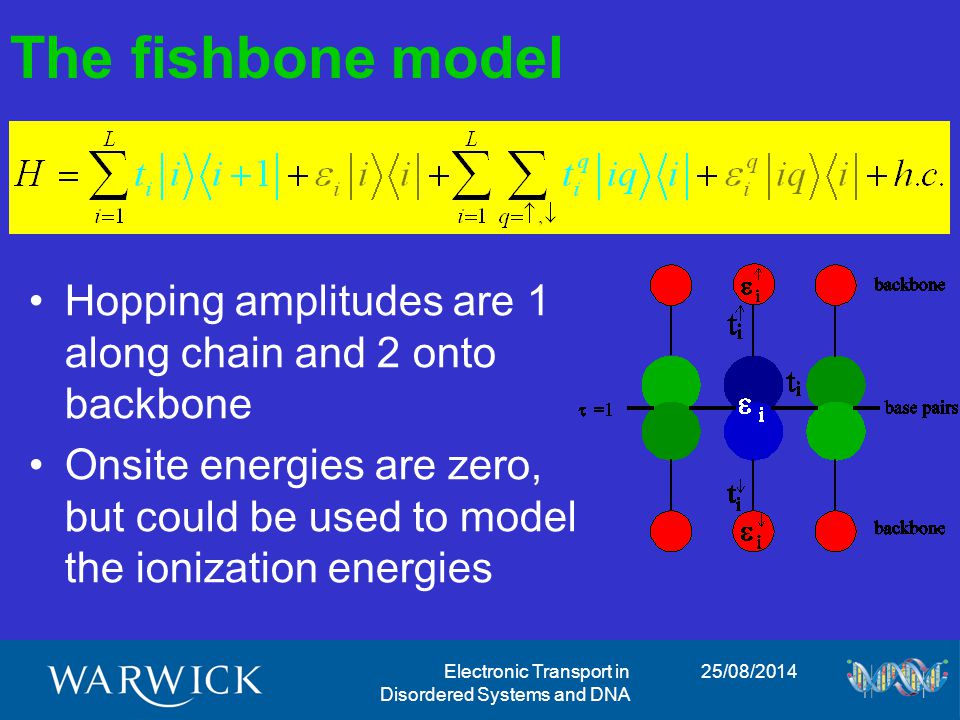 The fishbone model

$H = \sum_{i=1}^{L} t_i |i\rangle\langle i+1| + \varepsilon_i |i\rangle\langle i| + \sum_{i=1}^{L} \sum_{q=\uparrow,\downarrow} t_i^q |iq\rangle\langle i| + \varepsilon_i^q |iq\rangle\langle i| + h.c.$

• Hopping amplitudes are 1 along chain and 2 onto backbone

• Onsite energies are zero, but could be used to model the ionization energies

$\varepsilon_i^{\uparrow}$

backbone

$t_i^{\uparrow}$

$t_i$

$\tau = 1$

$\varepsilon_i$

base pairs

$t_i^{\downarrow}$

$\varepsilon_i^{\downarrow}$

backbone

WARWICK

Electronic Transport in Disordered Systems and DNA

25/08/2014